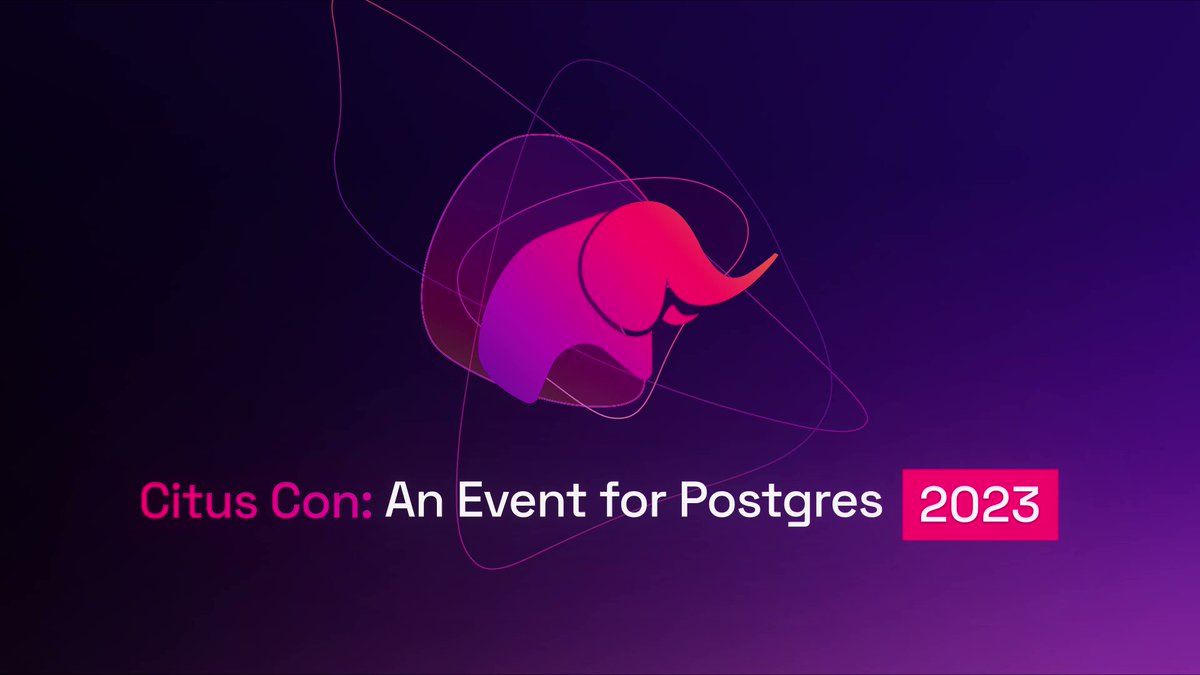 Citus Con: An Event for Postgres 2023